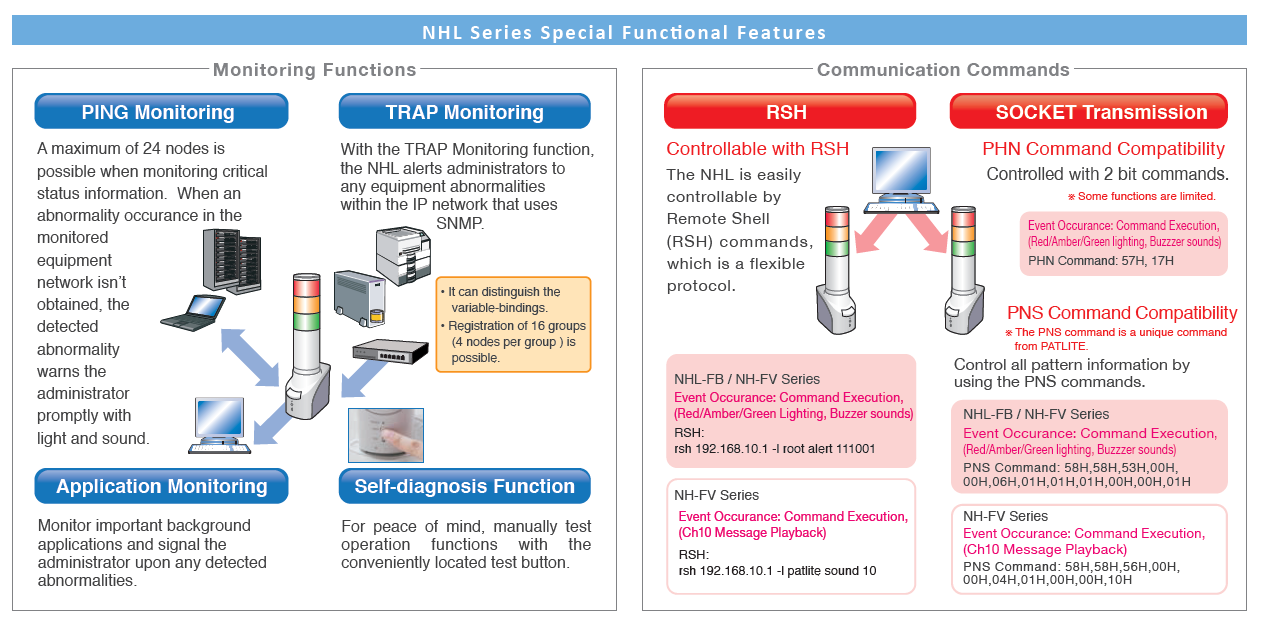 NHL Series Special Functional Features

Monitoring Functions

PING Monitoring

A maximum of 24 nodes is possible when monitoring critical status information. When an abnormality occurance in the monitored equipment network isn't obtained, the detected abnormality warns the administrator promptly with light and sound.

TRAP Monitoring

With the TRAP Monitoring function, the NHL alerts administrators to any equipment abnormalities within the IP network that uses SNMP.

• It can distinguish the variable-bindings.
• Registration of 16 groups (4 nodes per group ) is possible.

Application Monitoring

Monitor important background applications and signal the administrator upon any detected abnormalities.

Self-diagnosis Function

For peace of mind, manually test operation functions with the conveniently located test button.

Communication Commands

RSH

Controllable with RSH

The NHL is easily controllable by Remote Shell (RSH) commands, which is a flexible protocol.

NHL-FB / NH-FV Series
Event Occurance: Command Execution, (Red/Amber/Green Lighting, Buzzer sounds)
RSH:
rsh 192.168.10.1 -l root alert 111001

NH-FV Series
Event Occurance: Command Execution, (Ch10 Message Playback)
RSH:
rsh 192.168.10.1 -l patlite sound 10

SOCKET Transmission

PHN Command Compatibility

Controlled with 2 bit commands.
※ Some functions are limited.

Event Occurance: Command Execution, (Red/Amber/Green lighting, Buzzer sounds)
PHN Command: 57H, 17H

PNS Command Compatibility
※ The PNS command is a unique command from PATLITE.

Control all pattern information by using the PNS commands.

NHL-FB / NH-FV Series
Event Occurance: Command Execution, (Red/Amber/Green lighting, Buzzer sounds)
PNS Command: 58H,58H,53H,00H, 00H,06H,01H,01H,01H,00H,00H,01H

NH-FV Series
Event Occurance: Command Execution, (Ch10 Message Playback)
PNS Command: 58H,58H,56H,00H, 00H,04H,01H,00H,00H,10H